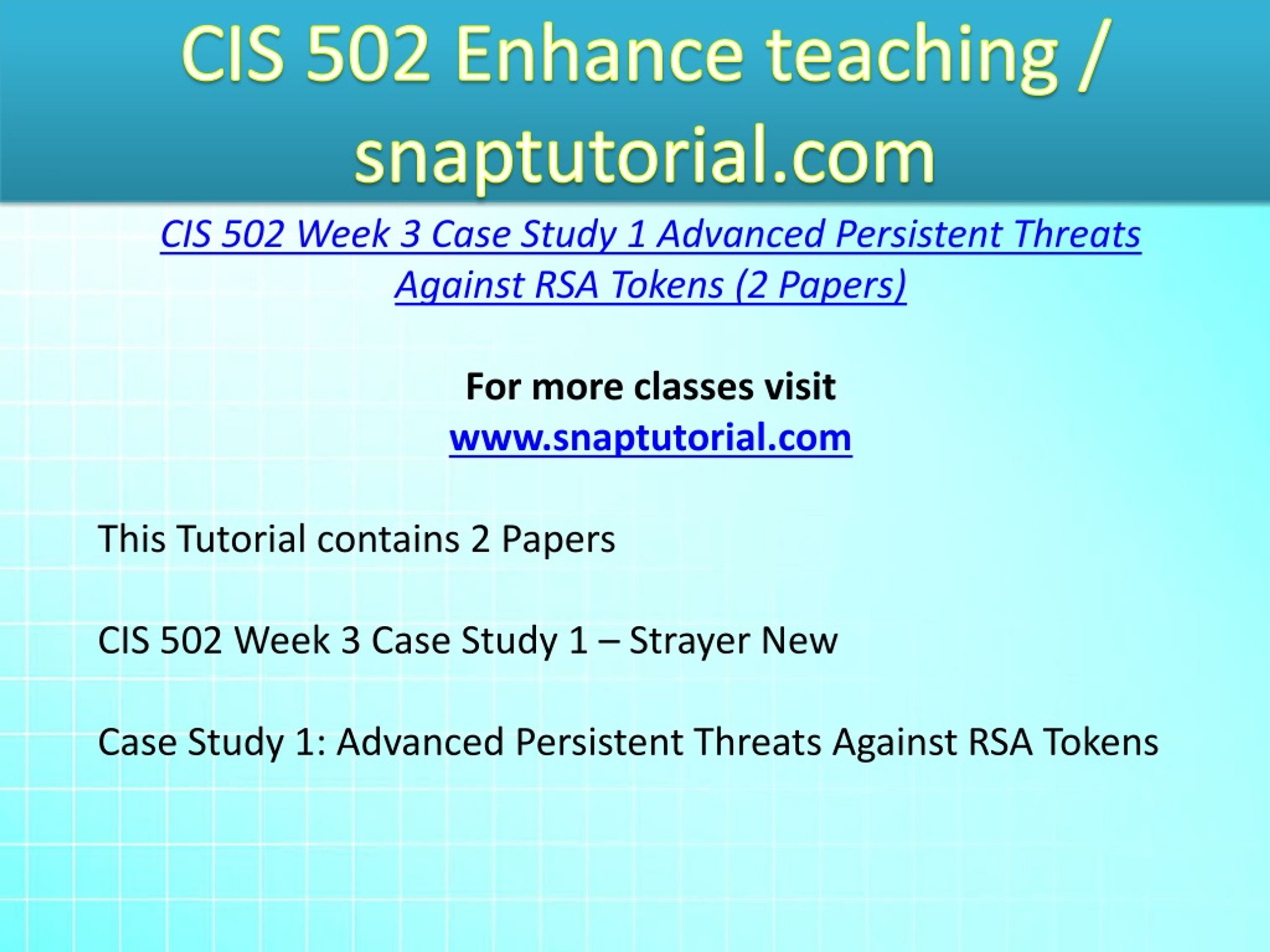 CIS 502 Enhance teaching / snaptutorial.com

CIS 502 Week 3 Case Study 1 Advanced Persistent Threats Against RSA Tokens (2 Papers)

For more classes visit
www.snaptutorial.com

This Tutorial contains 2 Papers

CIS 502 Week 3 Case Study 1 – Strayer New

Case Study 1: Advanced Persistent Threats Against RSA Tokens